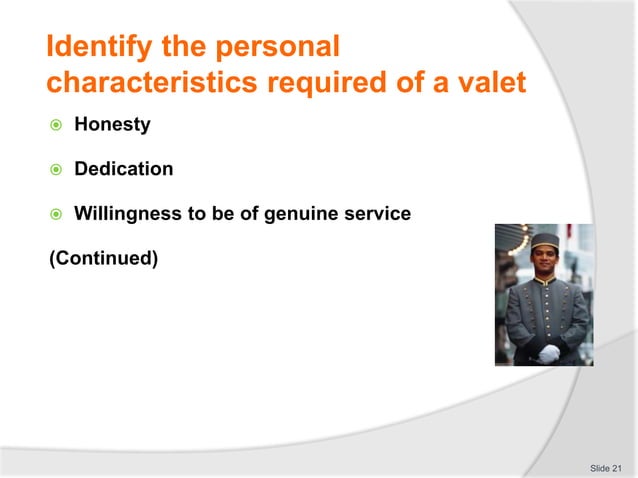 Identify the personal characteristics required of a valet

Honesty

Dedication

Willingness to be of genuine service

(Continued)

Slide 21